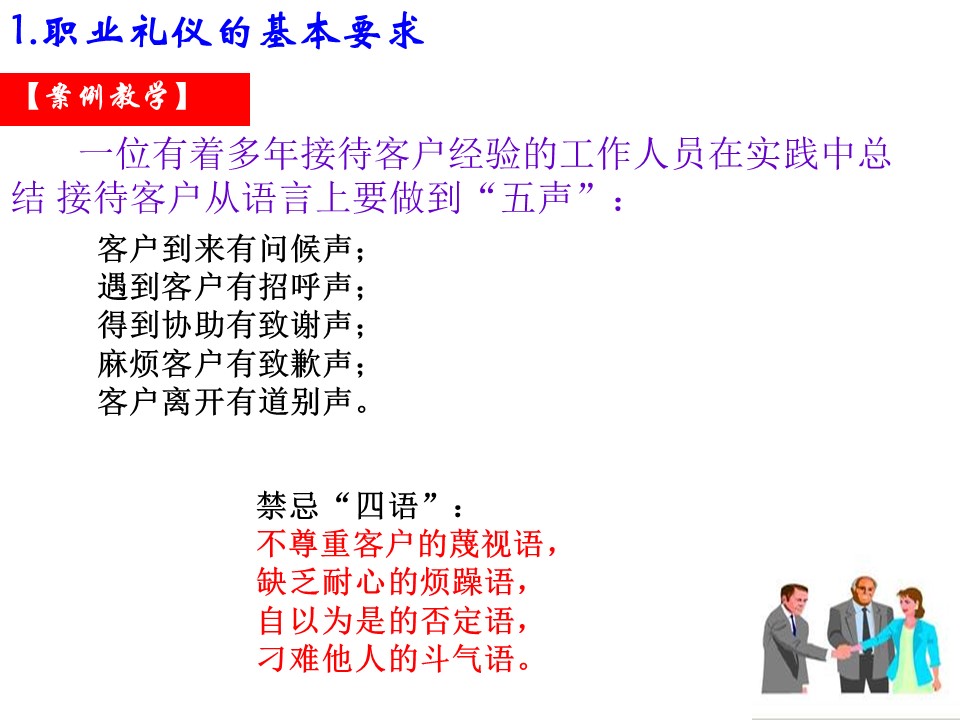 1.职业礼仪的基本要求

【案例教学】

一位有着多年接待客户经验的工作人员在实践中总结 接待客户从语言上要做到“五声”：

客户到来有问候声；
遇到客户有招呼声；
得到协助有致谢声；
麻烦客户有致歉声；
客户离开有道别声。

禁忌“四语”：
不尊重客户的蔑视语，
缺乏耐心的烦躁语，
自以为是的否定语，
刁难他人的斗气语。